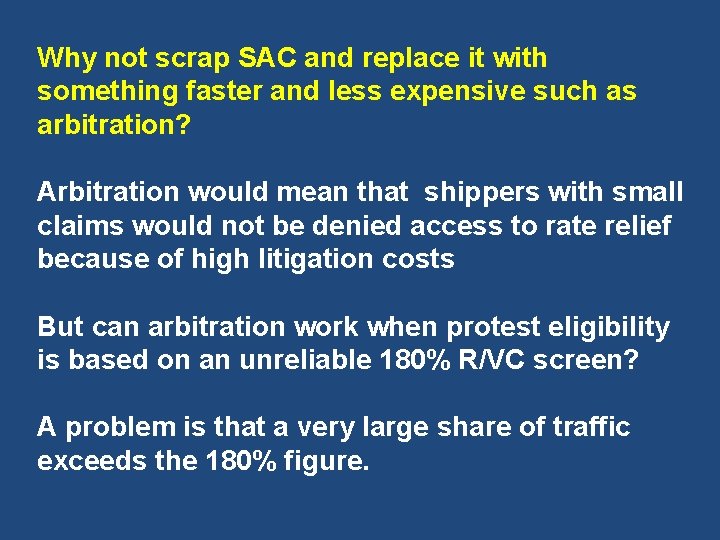 Why not scrap SAC and replace it with something faster and less expensive such as arbitration?

Arbitration would mean that shippers with small claims would not be denied access to rate relief because of high litigation costs

But can arbitration work when protest eligibility is based on an unreliable 180% R/VC screen?

A problem is that a very large share of traffic exceeds the 180% figure.